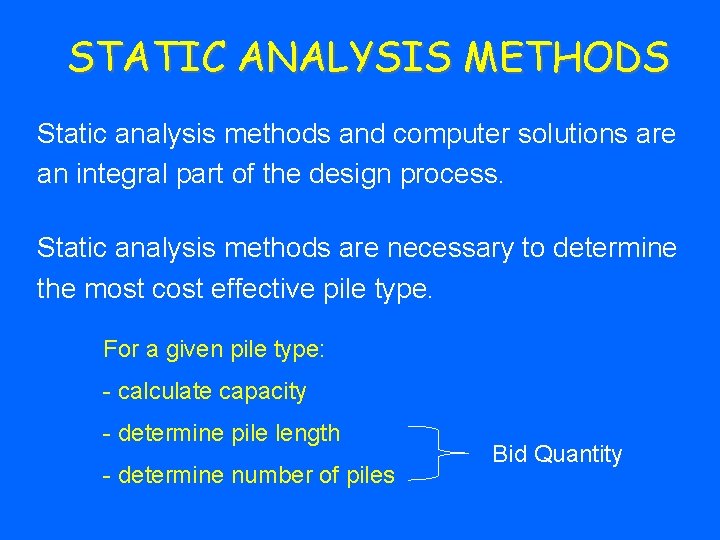 STATIC ANALYSIS METHODS

Static analysis methods and computer solutions are an integral part of the design process.

Static analysis methods are necessary to determine the most cost effective pile type.

For a given pile type:

- calculate capacity

- determine pile length

- determine number of piles

Bid Quantity